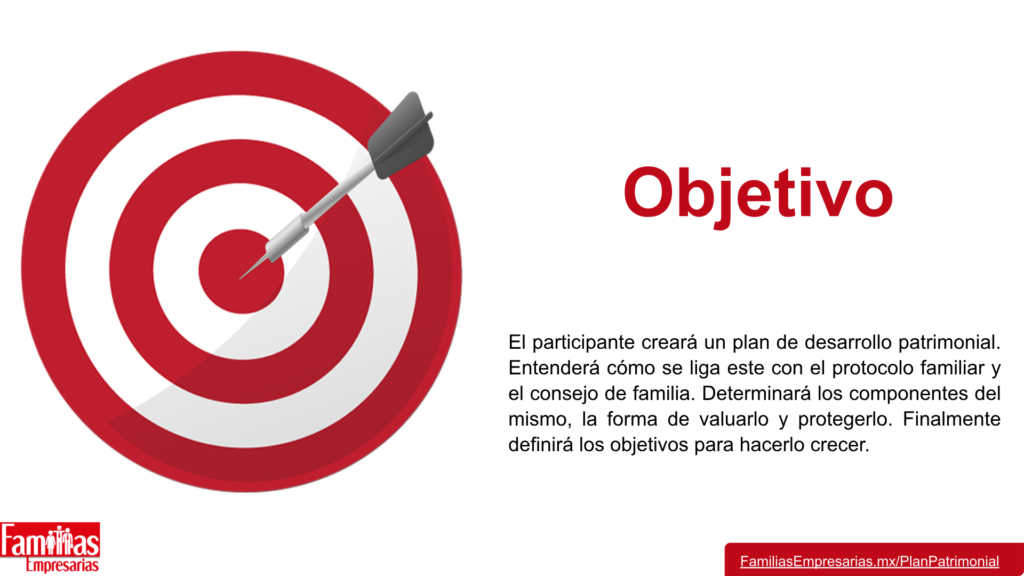 Objetivo

El participante creará un plan de desarrollo patrimonial. Entenderá cómo se liga este con el protocolo familiar y el consejo de familia. Determinará los componentes del mismo, la forma de valuarlo y protegerlo. Finalmente definirá los objetivos para hacerlo crecer.

Familias Empresarias

FamiliasEmpresarias.mx/PlanPatrimonial